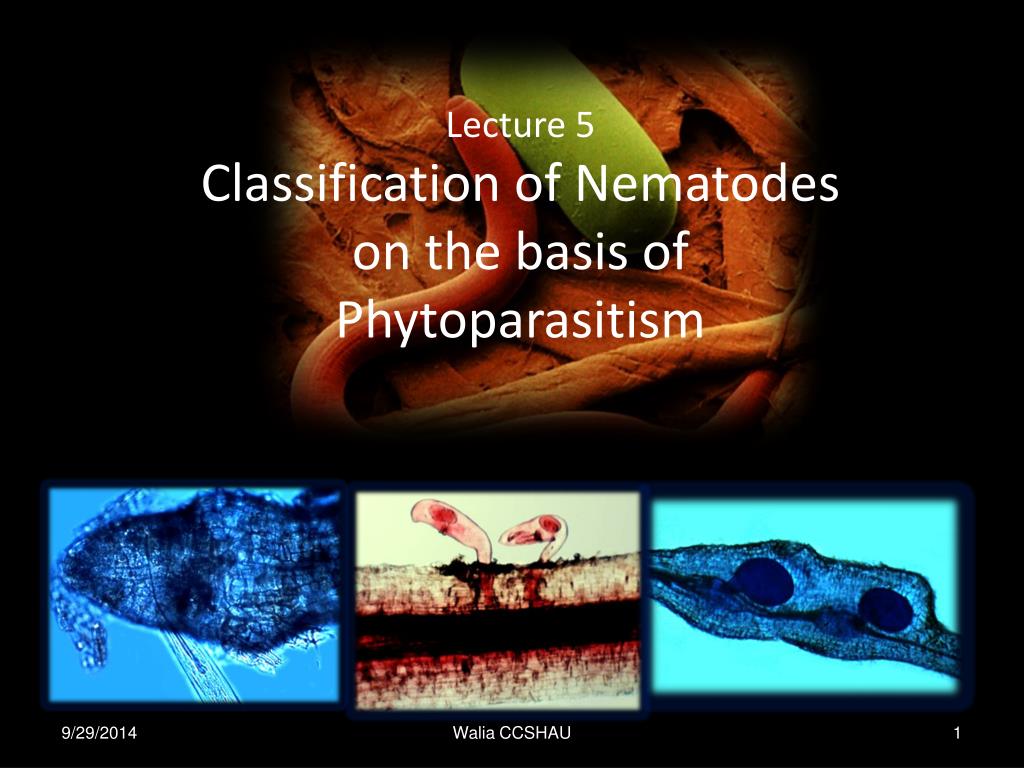 Lecture 5

Classification of Nematodes on the basis of Phytoparasitism

9/29/2014

Walia CCSHAU

1